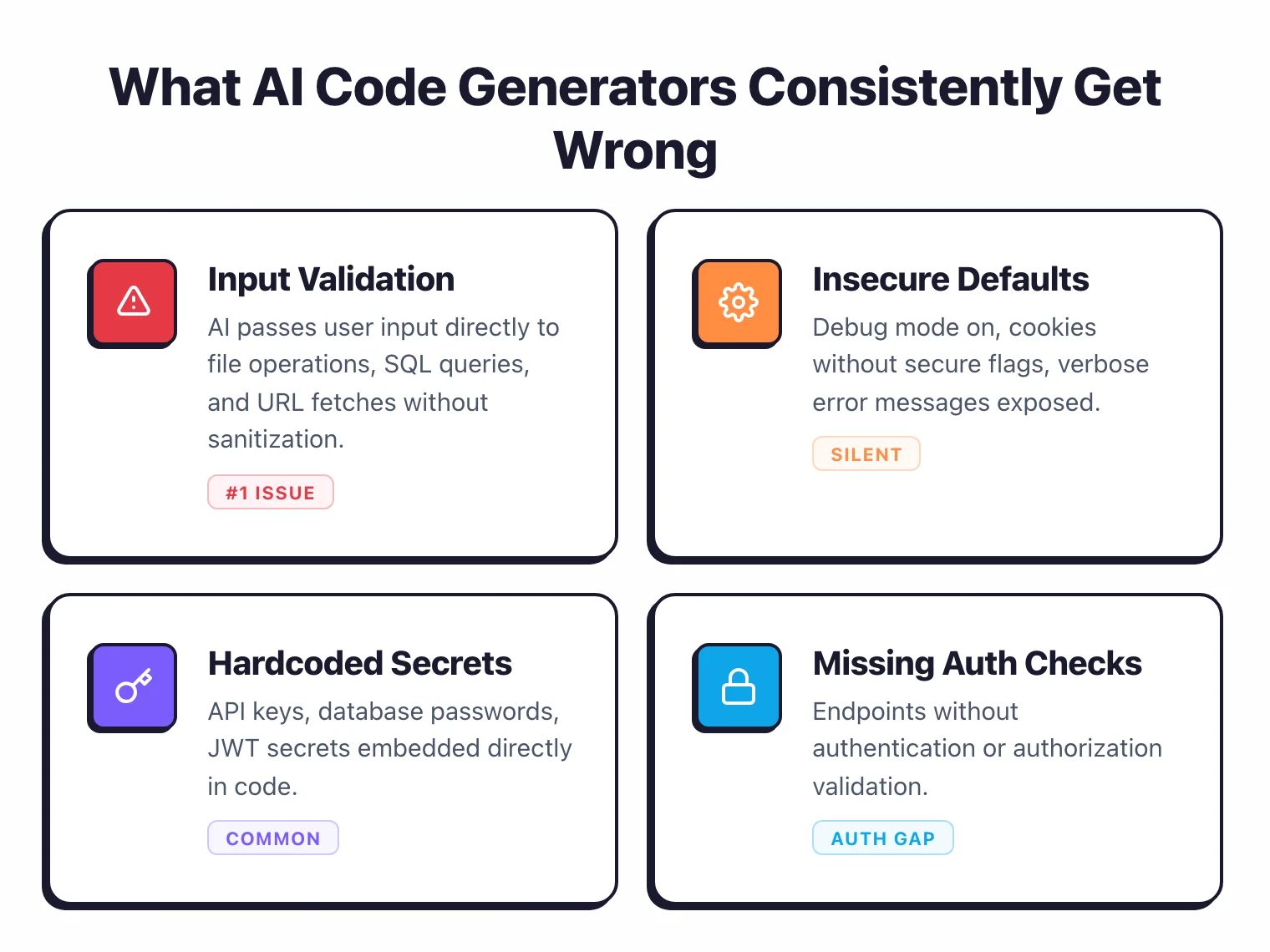 What AI Code Generators Consistently Get Wrong

Input Validation
AI passes user input directly to file operations, SQL queries, and URL fetches without sanitization.
#1 ISSUE

Insecure Defaults
Debug mode on, cookies without secure flags, verbose error messages exposed.
SILENT

Hardcoded Secrets
API keys, database passwords, JWT secrets embedded directly in code.
COMMON

Missing Auth Checks
Endpoints without authentication or authorization validation.
AUTH GAP